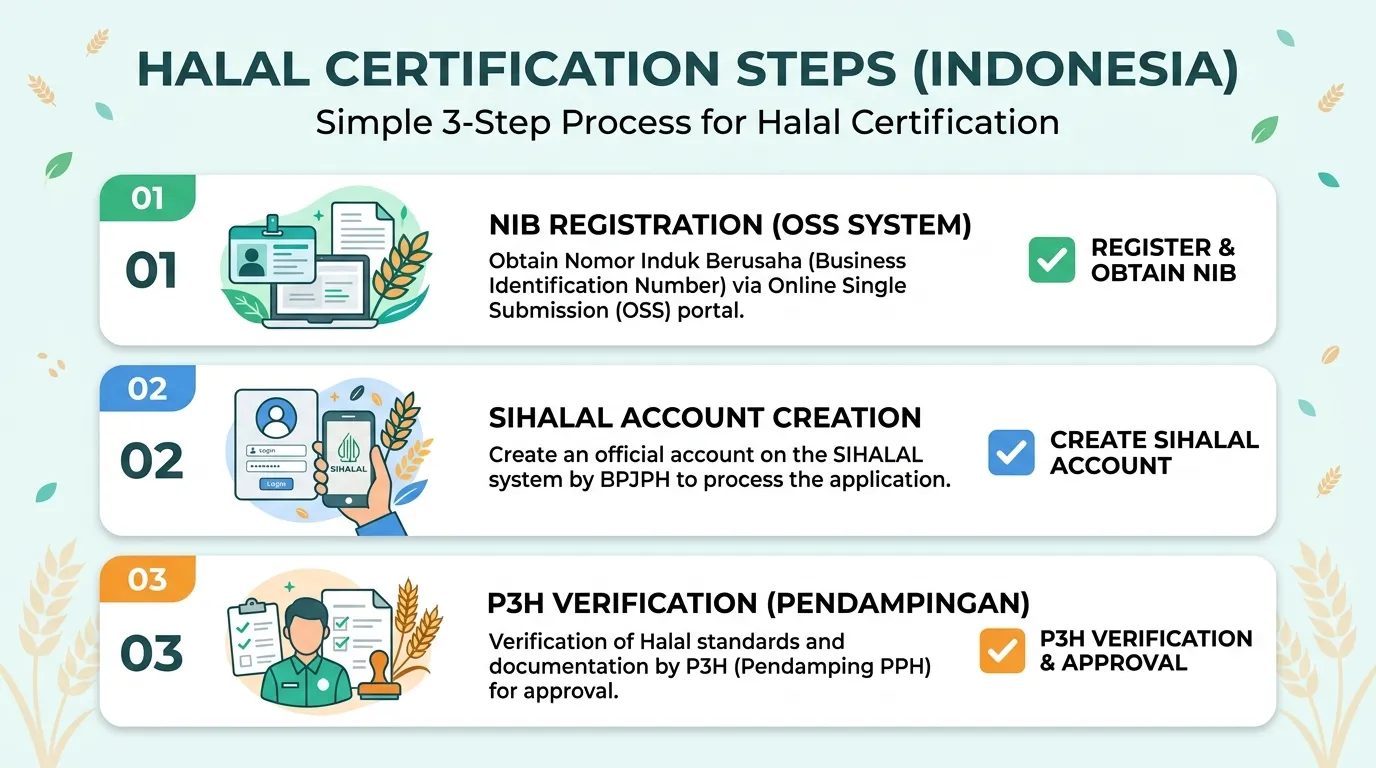 HALAL CERTIFICATION STEPS (INDONESIA)
Simple 3-Step Process for Halal Certification

01
01
NIB REGISTRATION (OSS SYSTEM)
Obtain Nomor Induk Berusaha (Business Identification Number) via Online Single Submission (OSS) portal.
REGISTER & OBTAIN NIB

02
02
Login
Login
SIHALAL
SIHALAL ACCOUNT CREATION
Create an official account on the SIHALAL system by BPJPH to process the application.
CREATE SIHALAL ACCOUNT

03
03
P3H VERIFICATION (PENDAMPINGAN)
Verification of Halal standards and documentation by P3H (Pendamping PPH) for approval.
P3H VERIFICATION & APPROVAL